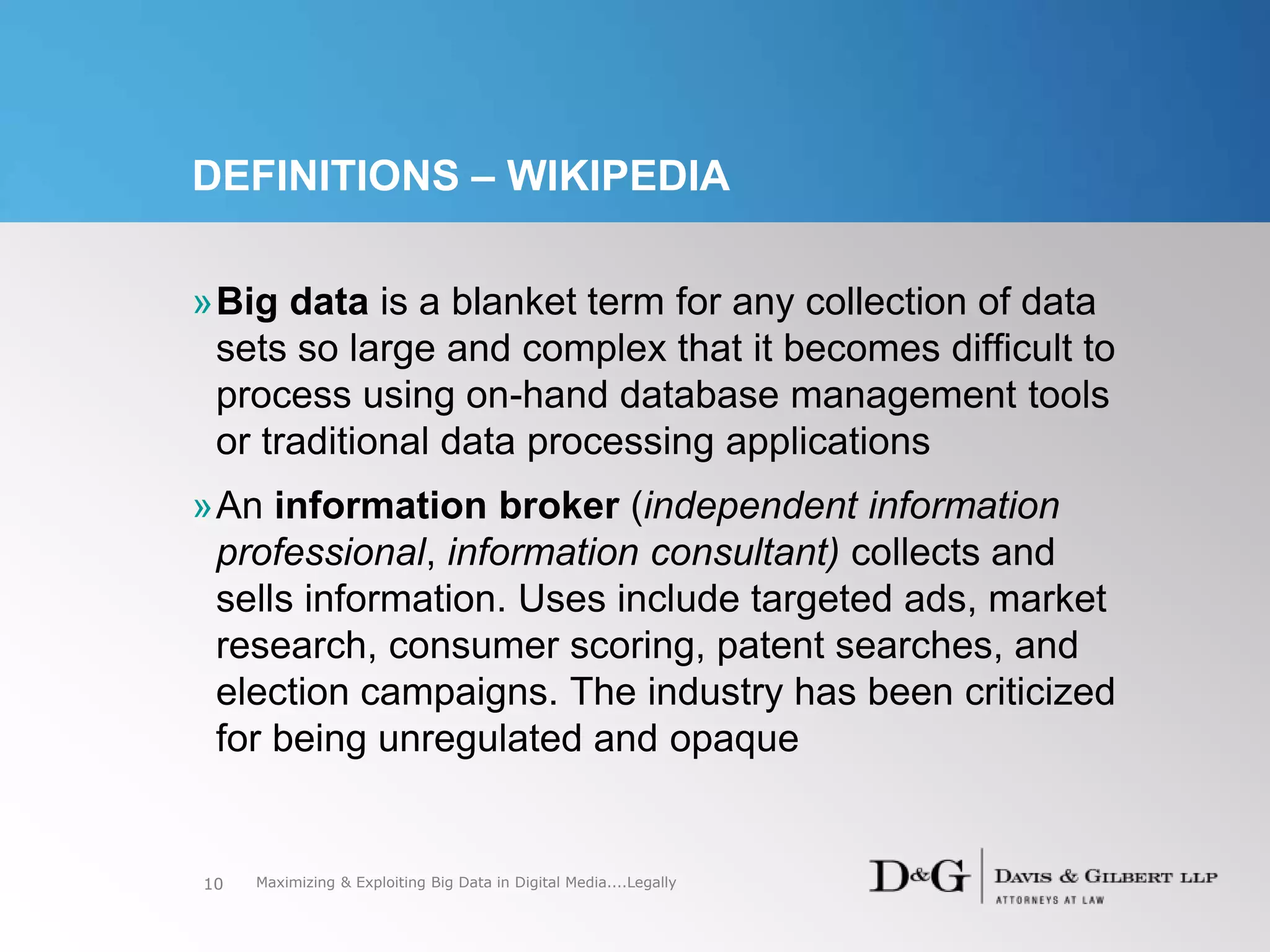 DEFINITIONS – WIKIPEDIA

» Big data is a blanket term for any collection of data sets so large and complex that it becomes difficult to process using on-hand database management tools or traditional data processing applications

» An information broker (independent information professional, information consultant) collects and sells information. Uses include targeted ads, market research, consumer scoring, patent searches, and election campaigns. The industry has been criticized for being unregulated and opaque

10 Maximizing & Exploiting Big Data in Digital Media....Legally

D&G DAVIS & GILBERT LLP ATTORNEYS AT LAW